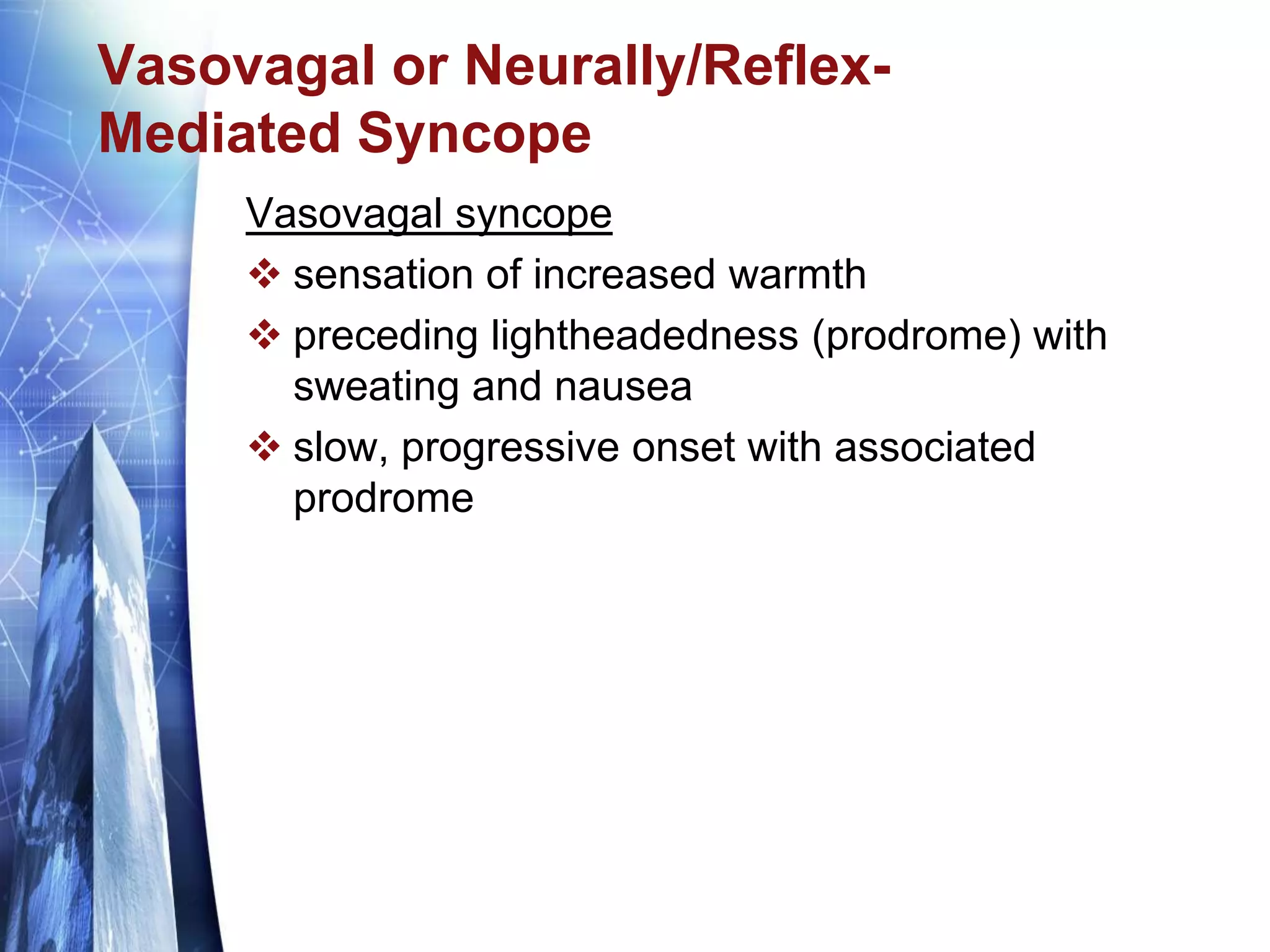 Vasovagal or Neurally/Reflex-Mediated Syncope

Vasovagal syncope

❖ sensation of increased warmth

❖ preceding lightheadedness (prodrome) with sweating and nausea

❖ slow, progressive onset with associated prodrome